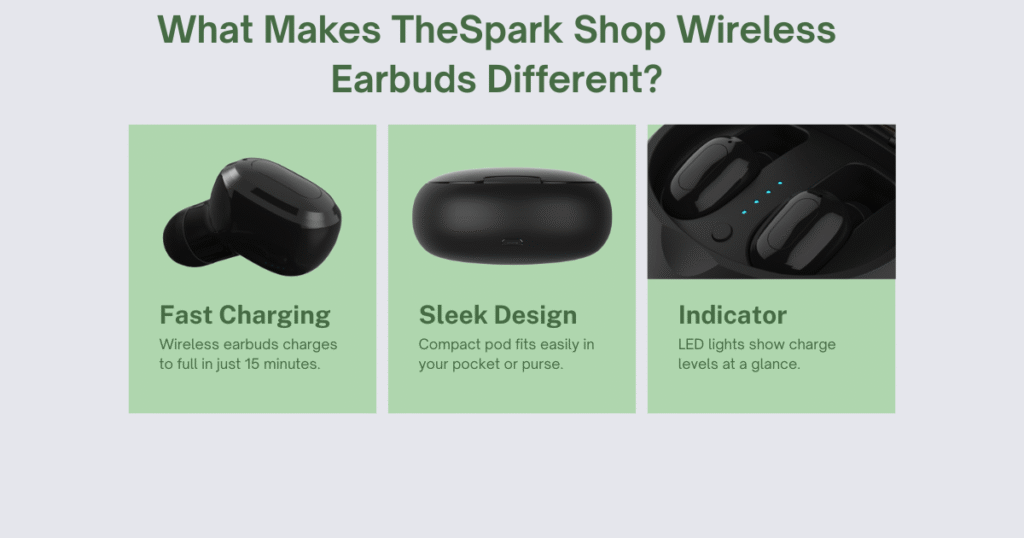 What Makes TheSpark Shop Wireless Earbuds Different?

Fast Charging

Wireless earbuds charges to full in just 15 minutes.

Sleek Design

Compact pod fits easily in your pocket or purse.

Indicator

LED lights show charge levels at a glance.